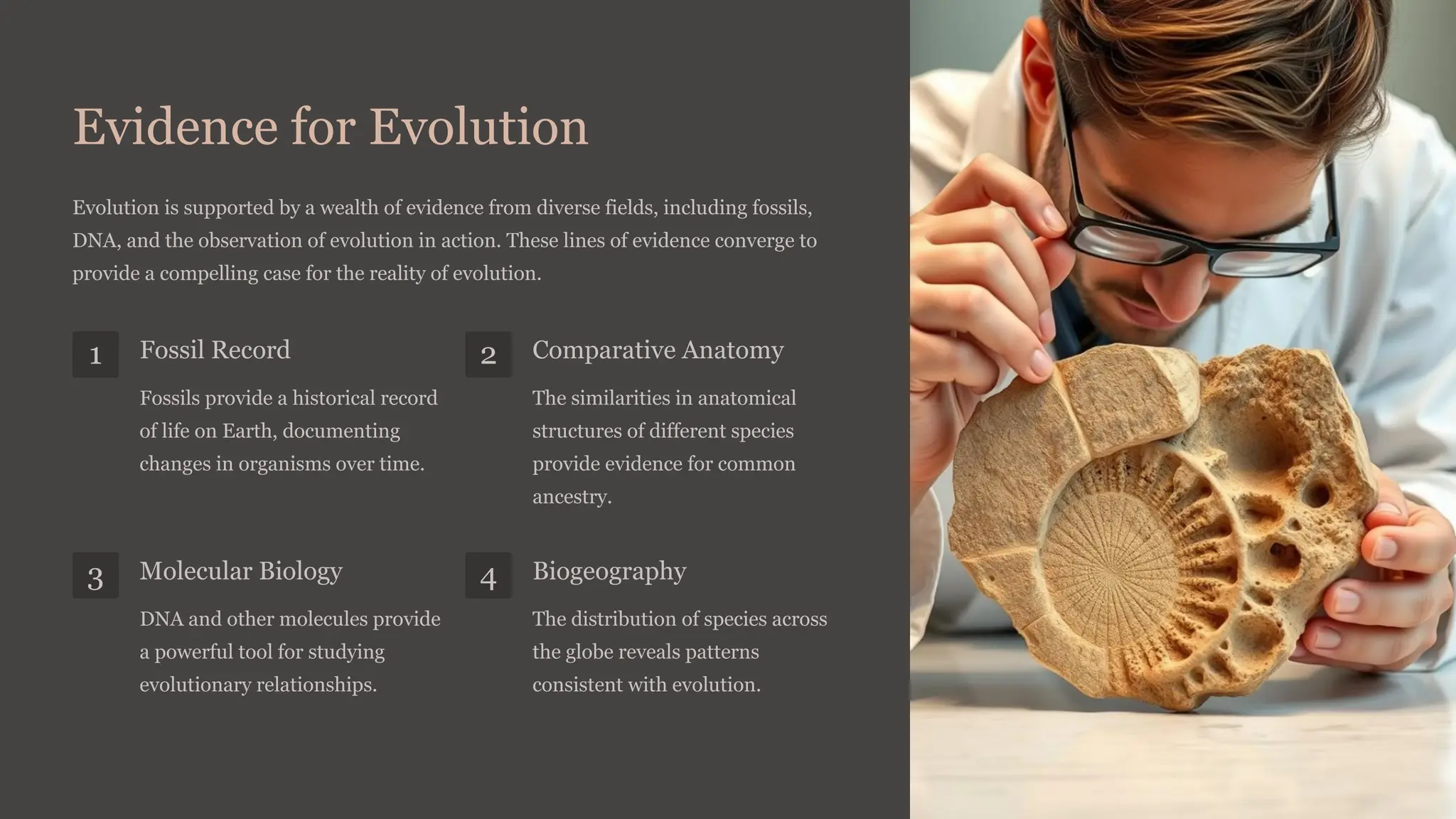 Evidence for Evolution

Evolution is supported by a wealth of evidence from diverse fields, including fossils, DNA, and the observation of evolution in action. These lines of evidence converge to provide a compelling case for the reality of evolution.

1

Fossil Record

Fossils provide a historical record of life on Earth, documenting changes in organisms over time.

2

Comparative Anatomy

The similarities in anatomical structures of different species provide evidence for common ancestry.

3

Molecular Biology

DNA and other molecules provide a powerful tool for studying evolutionary relationships.

4

Biogeography

The distribution of species across the globe reveals patterns consistent with evolution.